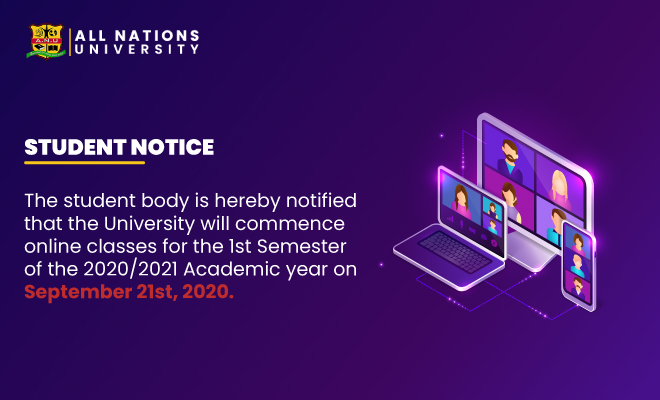 A.N.U

ALL NATIONS UNIVERSITY

STUDENT NOTICE

The student body is hereby notified that the University will commence online classes for the 1st Semester of the 2020/2021 Academic year on September 21st, 2020.